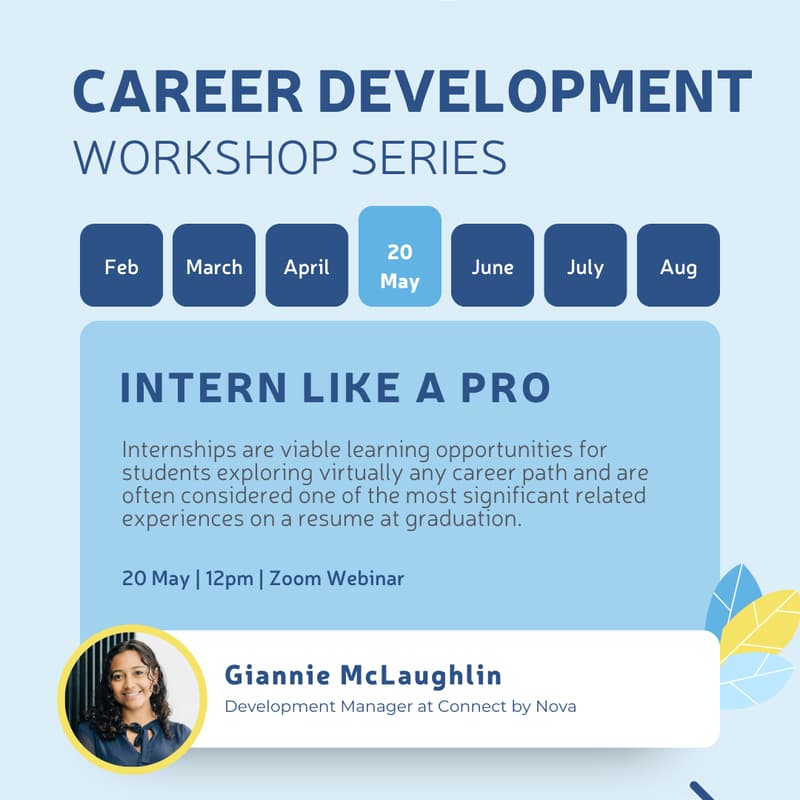 CAREER DEVELOPMENT
WORKSHOP SERIES

Feb
March
April
20 May
June
July
Aug

INTERN LIKE A PRO

Internships are viable learning opportunities for students exploring virtually any career path and are often considered one of the most significant related experiences on a resume at graduation.

20 May | 12pm | Zoom Webinar

Giannie McLaughlin
Development Manager at Connect by Nova